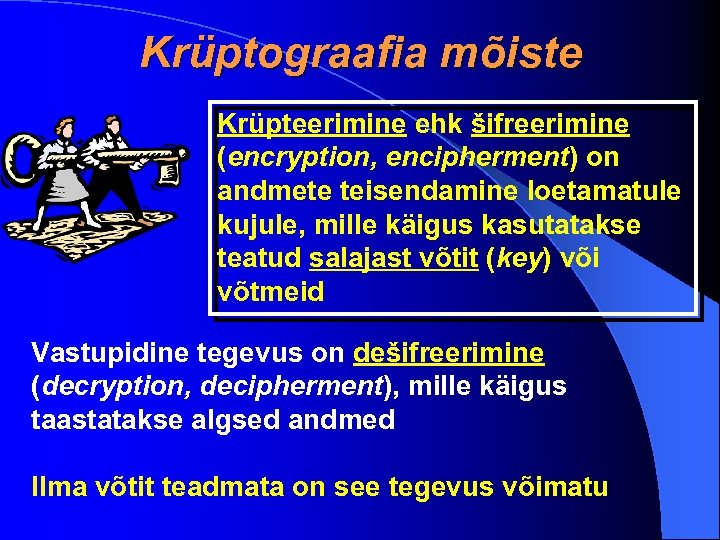 Krüptograafia mõiste

Krüpteerimine ehk šifreerimine (encryption, encipherment) on andmete teisendamine loetamatule kujule, mille käigus kasutatakse teatud salajast võtit (key) või võtmeid

Vastupidine tegevus on dešifreerimine (decryption, decipherment), mille käigus taastatakse algsed andmed

Ilma võtit teadmata on see tegevus võimatu